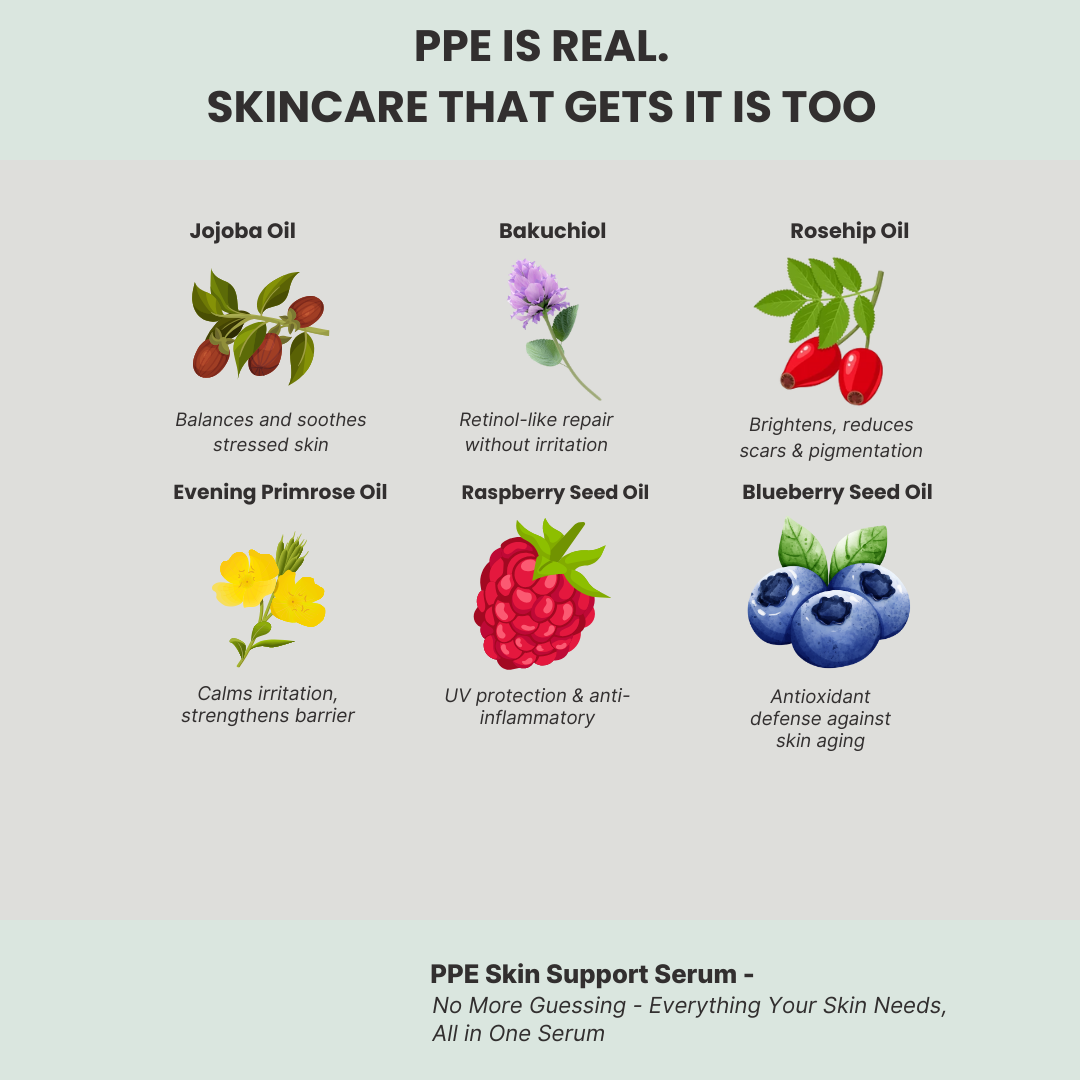 PPE IS REAL.
SKINCARE THAT GETS IT IS TOO

Jojoba Oil

Balances and soothes stressed skin

Bakuchiol

Retinol-like repair without irritation

Rosehip Oil

Brightens, reduces scars & pigmentation

Evening Primrose Oil

Calms irritation, strengthens barrier

Raspberry Seed Oil

UV protection & anti-inflammatory

Blueberry Seed Oil

Antioxidant defense against skin aging

PPE Skin Support Serum -
No More Guessing - Everything Your Skin Needs, All in One Serum